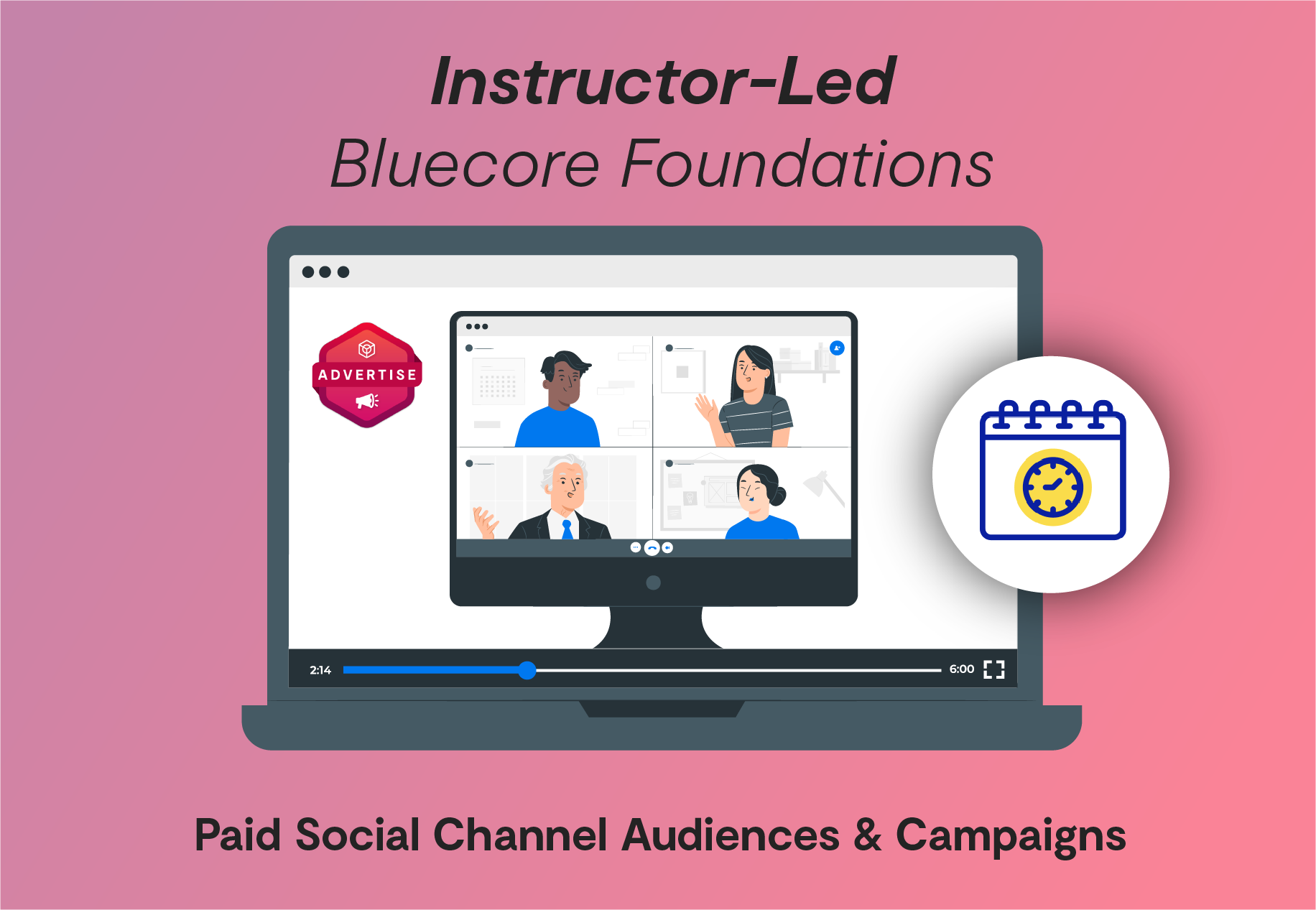 Instructor-Led
Bluecore Foundations

ADVERTISE

2:14
6:00

Paid Social Channel Audiences & Campaigns